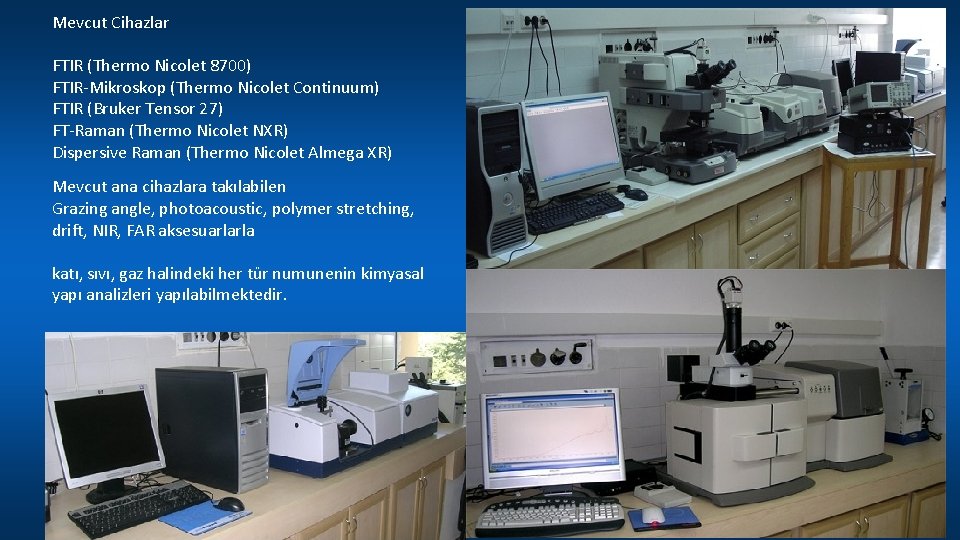 Mevcut Cihazlar

FTIR (Thermo Nicolet 8700)
FTIR-Mikroskop (Thermo Nicolet Continuum)
FTIR (Bruker Tensor 27)
FT-Raman (Thermo Nicolet NXR)
Dispersive Raman (Thermo Nicolet Almega XR)

Mevcut ana cihazlara takılabilen
Grazing angle, photoacoustic, polymer stretching, drift, NIR, FAR aksesuarlarla

katı, sıvı, gaz halindeki her tür numunenin kimyasal yapı analizleri yapılabilmektedir.